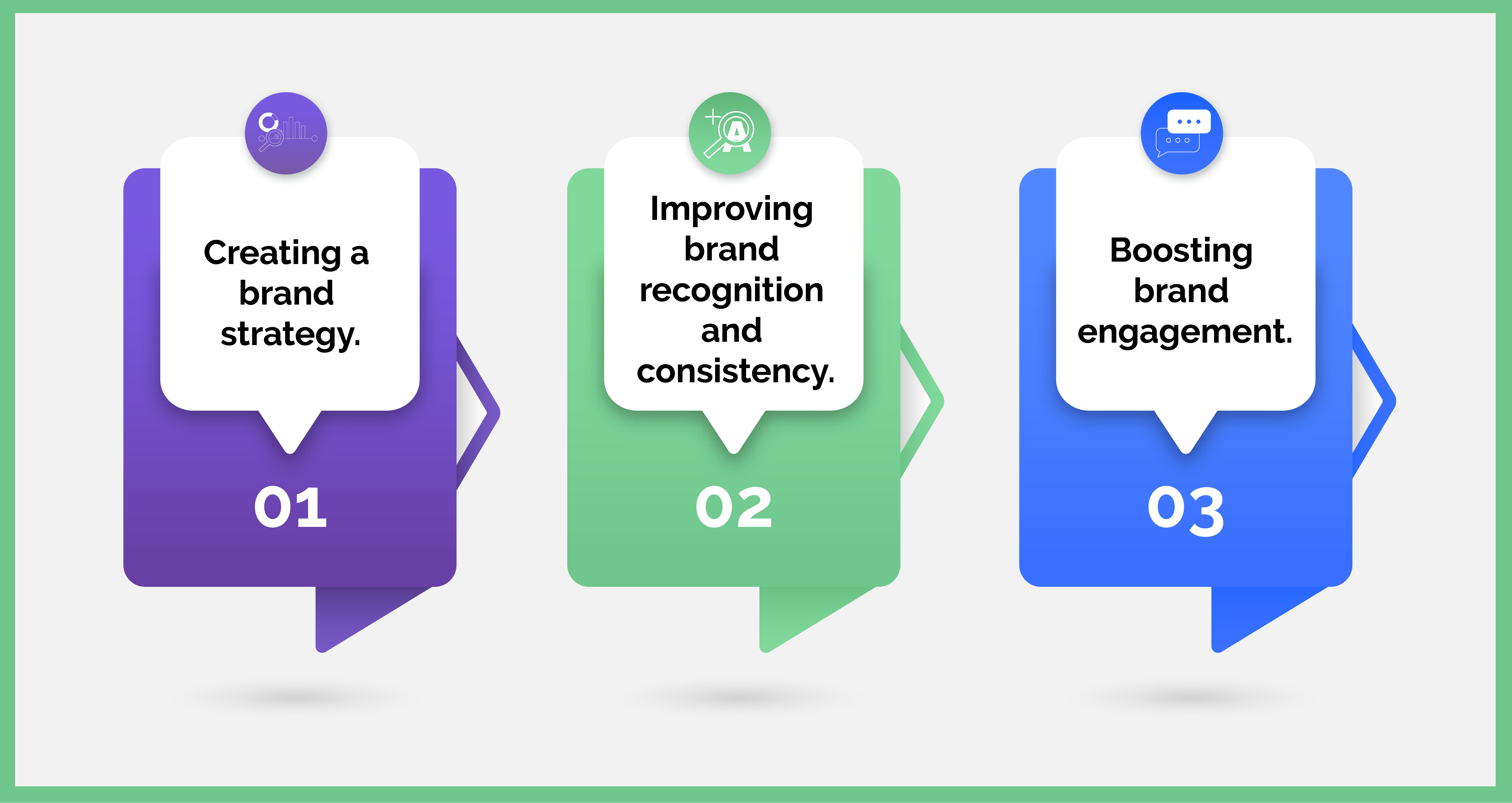 Creating a brand strategy.

01

Improving brand recognition and consistency.

02

Boosting brand engagement.

03